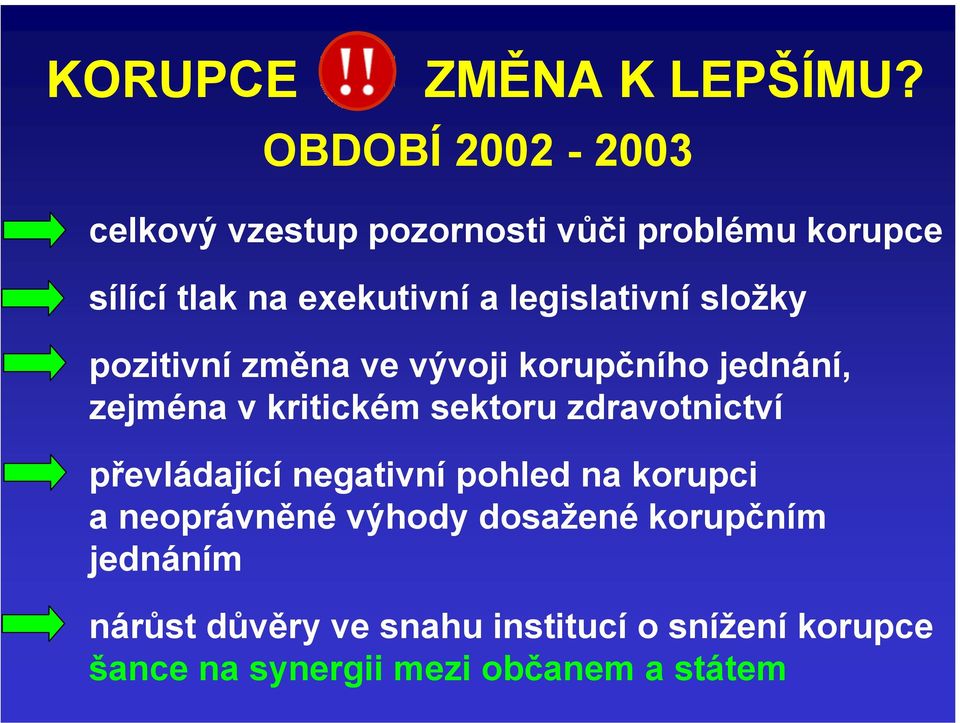 KORUPCE !! ZMĚNA K LEPŠÍMU?
OBDOBÍ 2002 - 2003

celkový vzestup pozornosti vůči problému korupce

sílící tlak na exekutivní a legislativní složky

pozitivní změna ve vývoji korupčního jednání, zejména v kritickém sektoru zdravotnictví

převládající negativní pohled na korupci a neoprávněné výhody dosažené korupčním jednáním

nárůst důvěry ve snahu institucí o snížení korupce
šance na synergii mezi občanem a státem